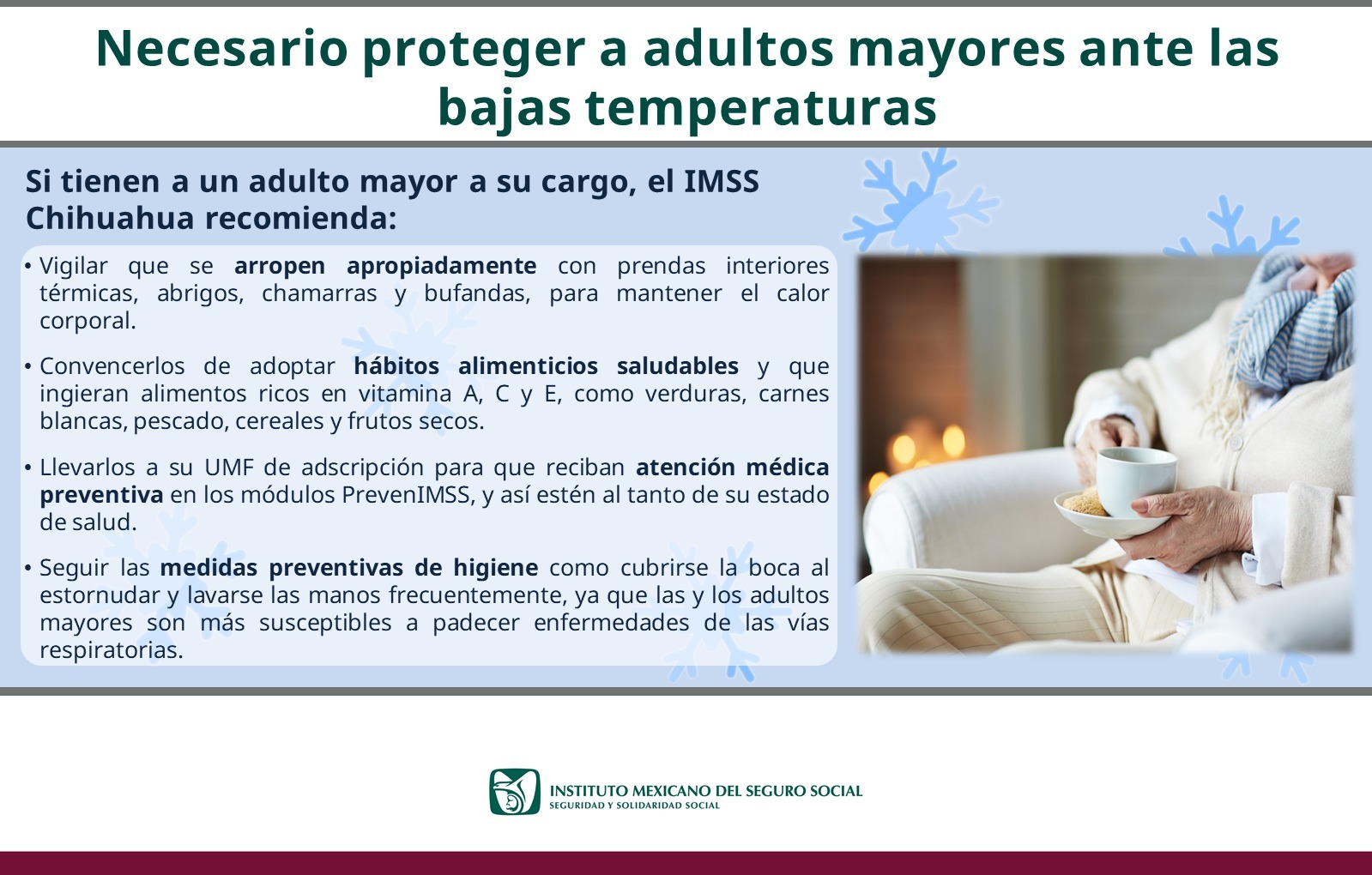 Necesario proteger a adultos mayores ante las bajas temperaturas

Si tienen a un adulto mayor a su cargo, el IMSS Chihuahua recomienda:

• Vigilar que se arropen apropiadamente con prendas interiores térmicas, abrigos, chamarras y bufandas, para mantener el calor corporal.

• Convencerlos de adoptar hábitos alimenticios saludables y que ingieran alimentos ricos en vitamina A, C y E, como verduras, carnes blancas, pescado, cereales y frutos secos.

• Llevarlos a su UMF de adscripción para que reciban atención médica preventiva en los módulos PrevenIMSS, y así estén al tanto de su estado de salud.

• Seguir las medidas preventivas de higiene como cubrirse la boca al estornudar y lavarse las manos frecuentemente, ya que las y los adultos mayores son más susceptibles a padecer enfermedades de las vías respiratorias.

INSTITUTO MEXICANO DEL SEGURO SOCIAL
SEGURIDAD Y SOLIDARIDAD SOCIAL